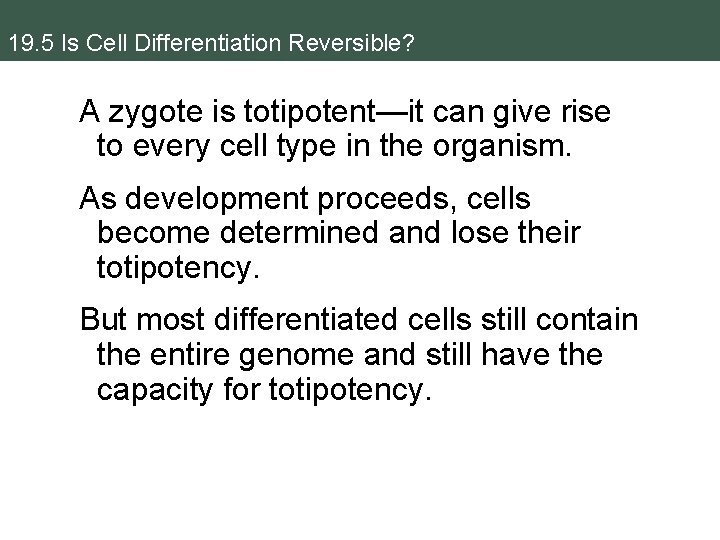 19.5 Is Cell Differentiation Reversible?

A zygote is totipotent—it can give rise to every cell type in the organism.

As development proceeds, cells become determined and lose their totipotency.

But most differentiated cells still contain the entire genome and still have the capacity for totipotency.